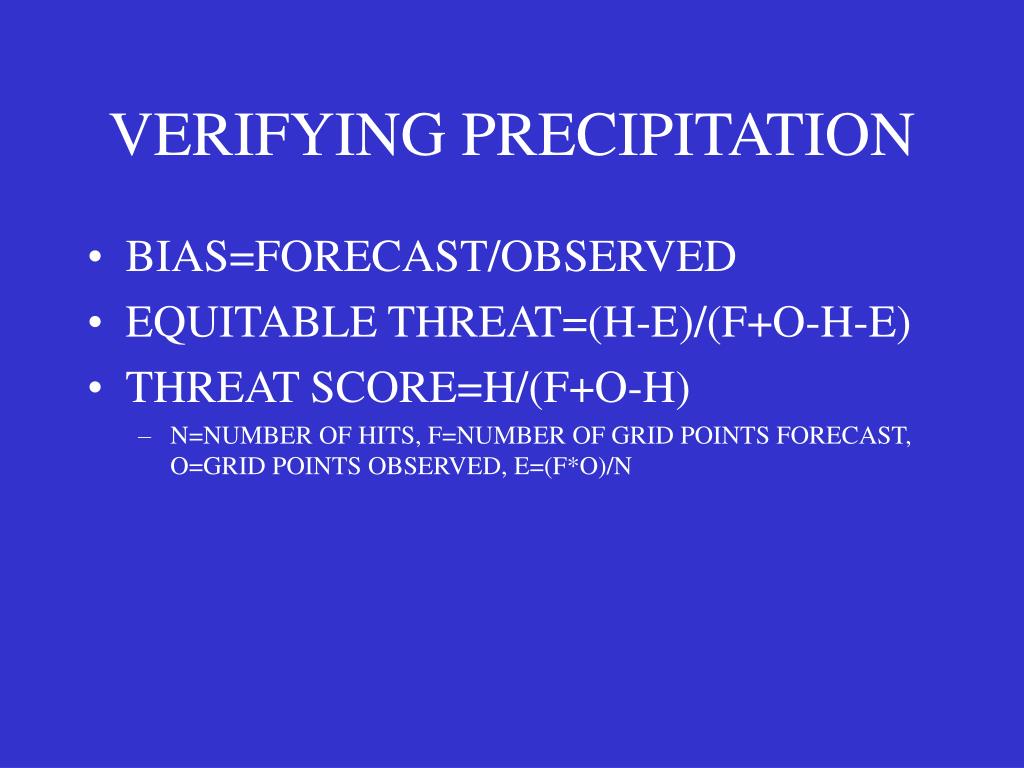 VERIFYING PRECIPITATION

• BIAS=FORECAST/OBSERVED
• EQUITABLE THREAT=(H-E)/(F+O-H-E)
• THREAT SCORE=H/(F+O-H)
– N=NUMBER OF HITS, F=NUMBER OF GRID POINTS FORECAST, O=GRID POINTS OBSERVED, E=(F*O)/N